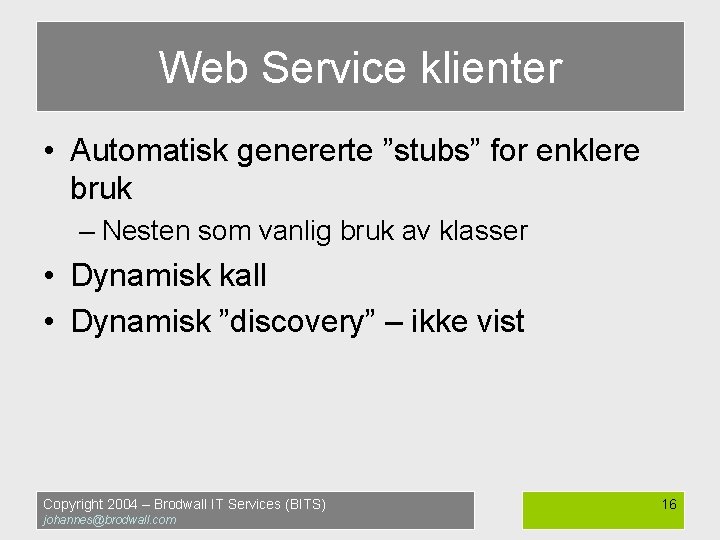 Web Service klienter

• Automatisk genererte ”stubs” for enklere bruk

– Nesten som vanlig bruk av klasser

• Dynamisk kall

• Dynamisk ”discovery” – ikke vist

Copyright 2004 – Brodwall IT Services (BITS)
johannes@brodwall.com

16